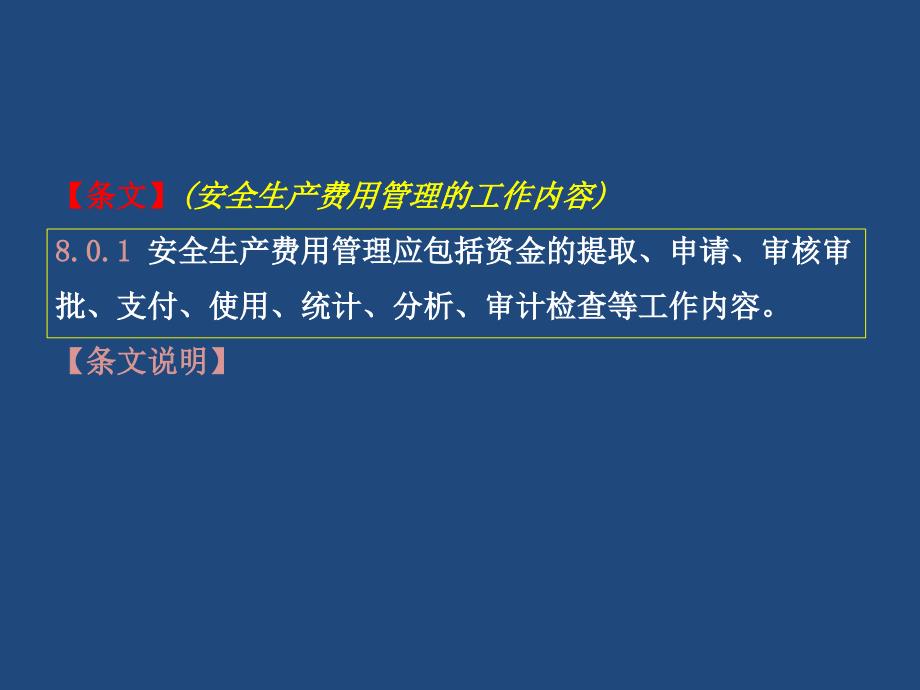 【条文】（安全生产费用管理的工作内容）

8.0.1 安全生产费用管理应包括资金的提取、申请、审核审批、支付、使用、统计、分析、审计检查等工作内容。

【条文说明】